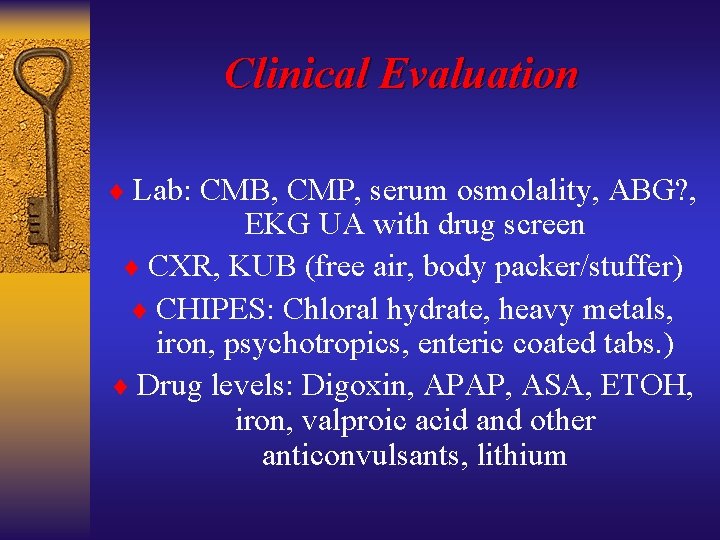 Clinical Evaluation

♦ Lab: CMB, CMP, serum osmolality, ABG?, EKG UA with drug screen

♦ CXR, KUB (free air, body packer/stuffer)

♦ CHIPES: Chloral hydrate, heavy metals, iron, psychotropics, enteric coated tabs.)

♦ Drug levels: Digoxin, APAP, ASA, ETOH, iron, valproic acid and other anticonvulsants, lithium